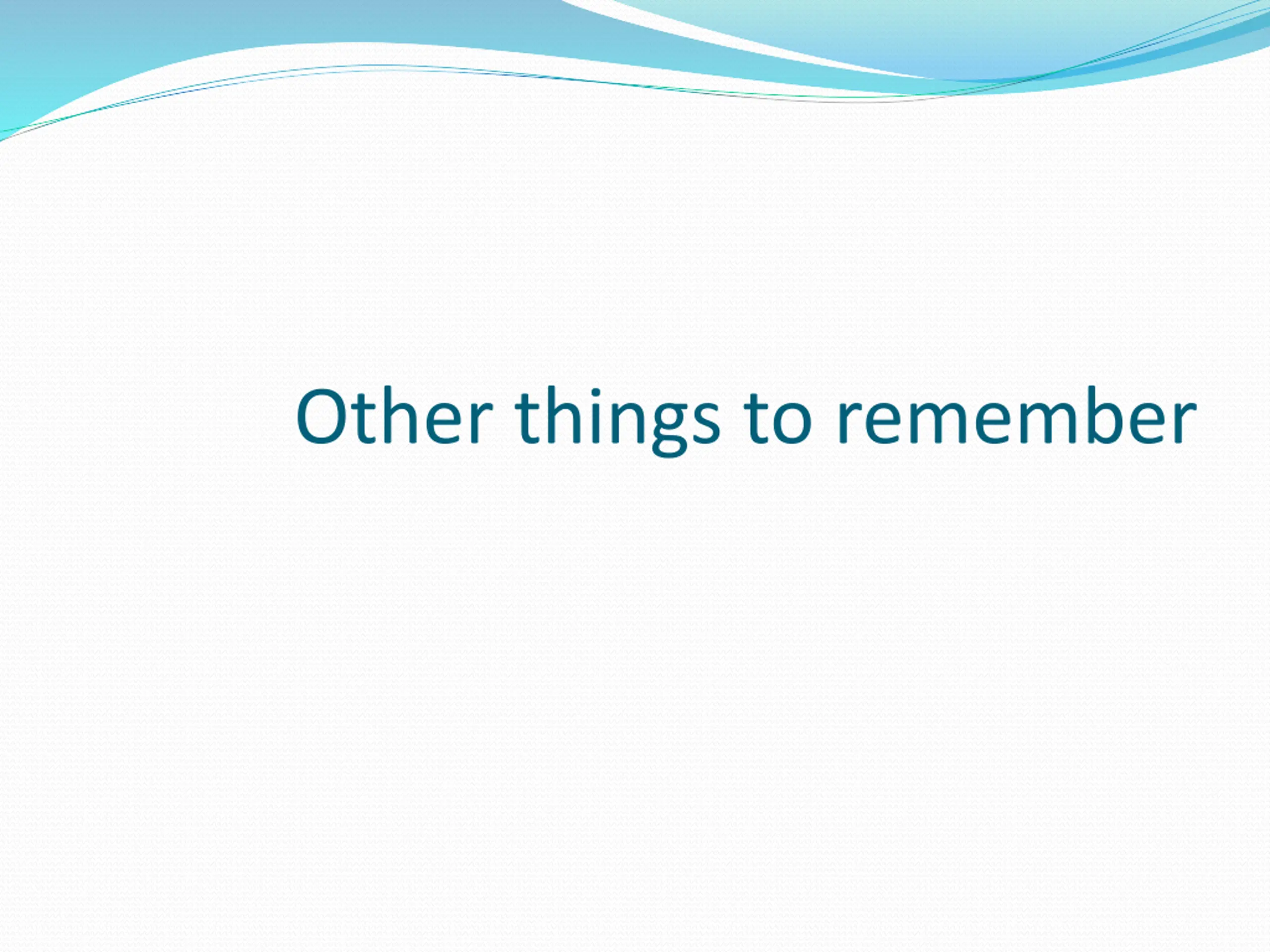 Other things to remember